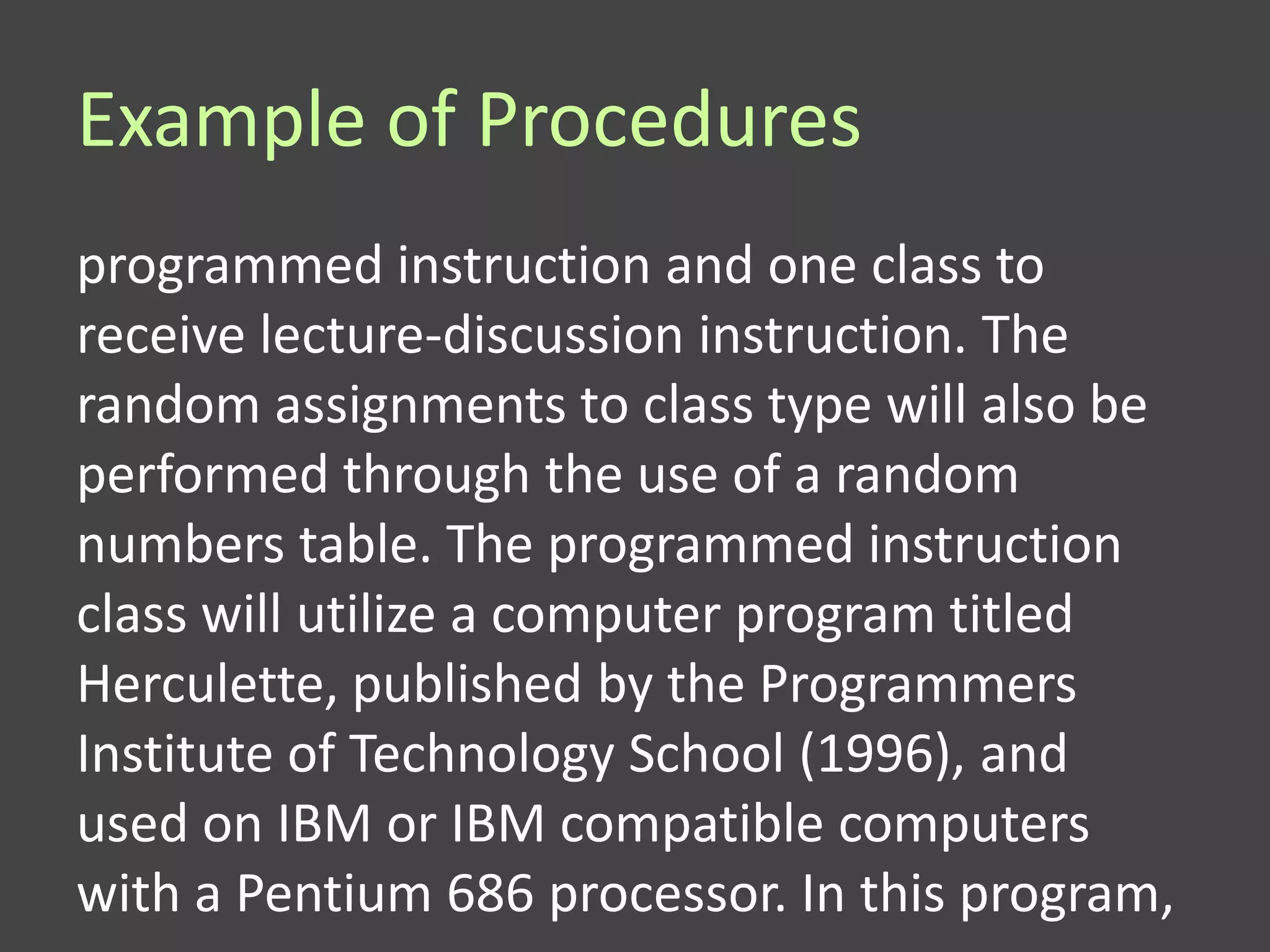 Example of Procedures

programmed instruction and one class to receive lecture-discussion instruction. The random assignments to class type will also be performed through the use of a random numbers table. The programmed instruction class will utilize a computer program titled Herculette, published by the Programmers Institute of Technology School (1996), and used on IBM or IBM compatible computers with a Pentium 686 processor. In this program,